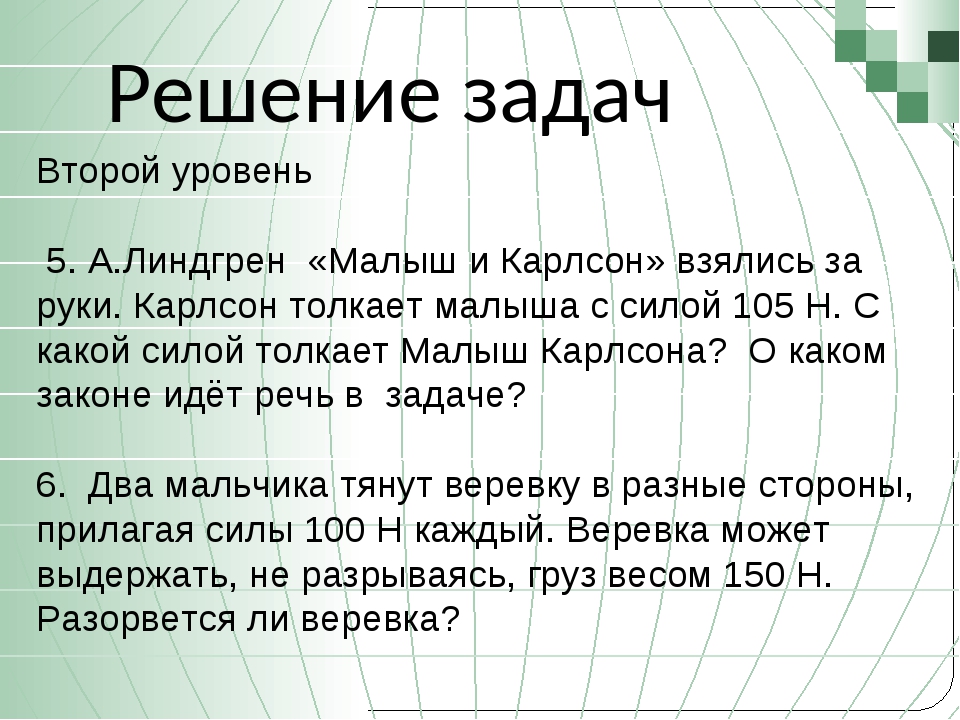 Решение задач

Второй уровень

5. А.Линдгрен «Малыш и Карлсон» взялись за руки. Карлсон толкает малыша с силой 105 Н. С какой силой толкает Малыш Карлсона? О каком законе идёт речь в задаче?

6. Два мальчика тянут веревку в разные стороны, прилагая силы 100 Н каждый. Веревка может выдержать, не разрываясь, груз весом 150 Н. Разорвется ли веревка?